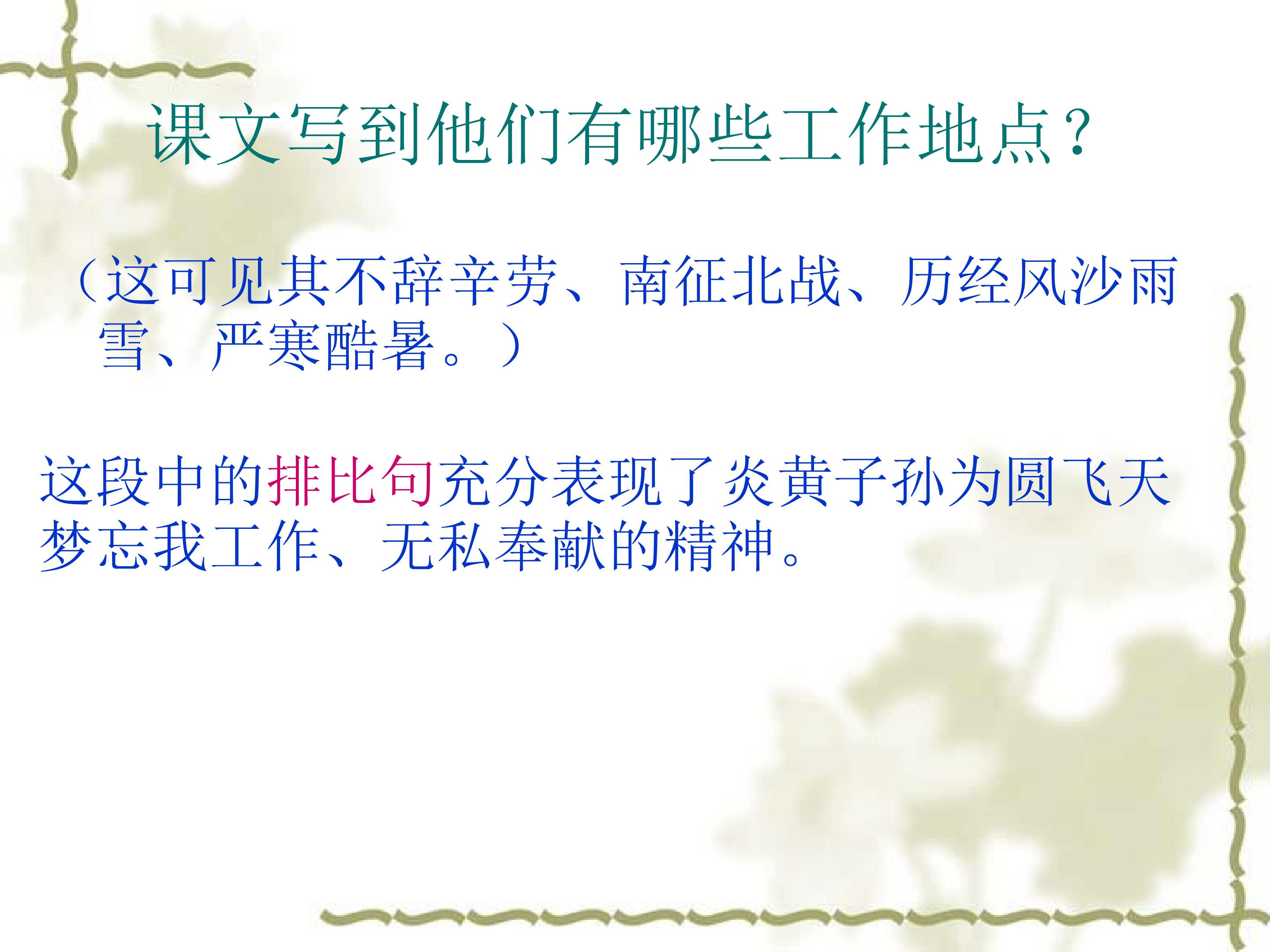 课文写到他们有哪些工作地点？

（这可见其不辞辛劳、南征北战、历经风沙雨雪、严寒酷暑。）

这段中的排比句充分表现了炎黄子孙为圆飞天梦忘我工作、无私奉献的精神。